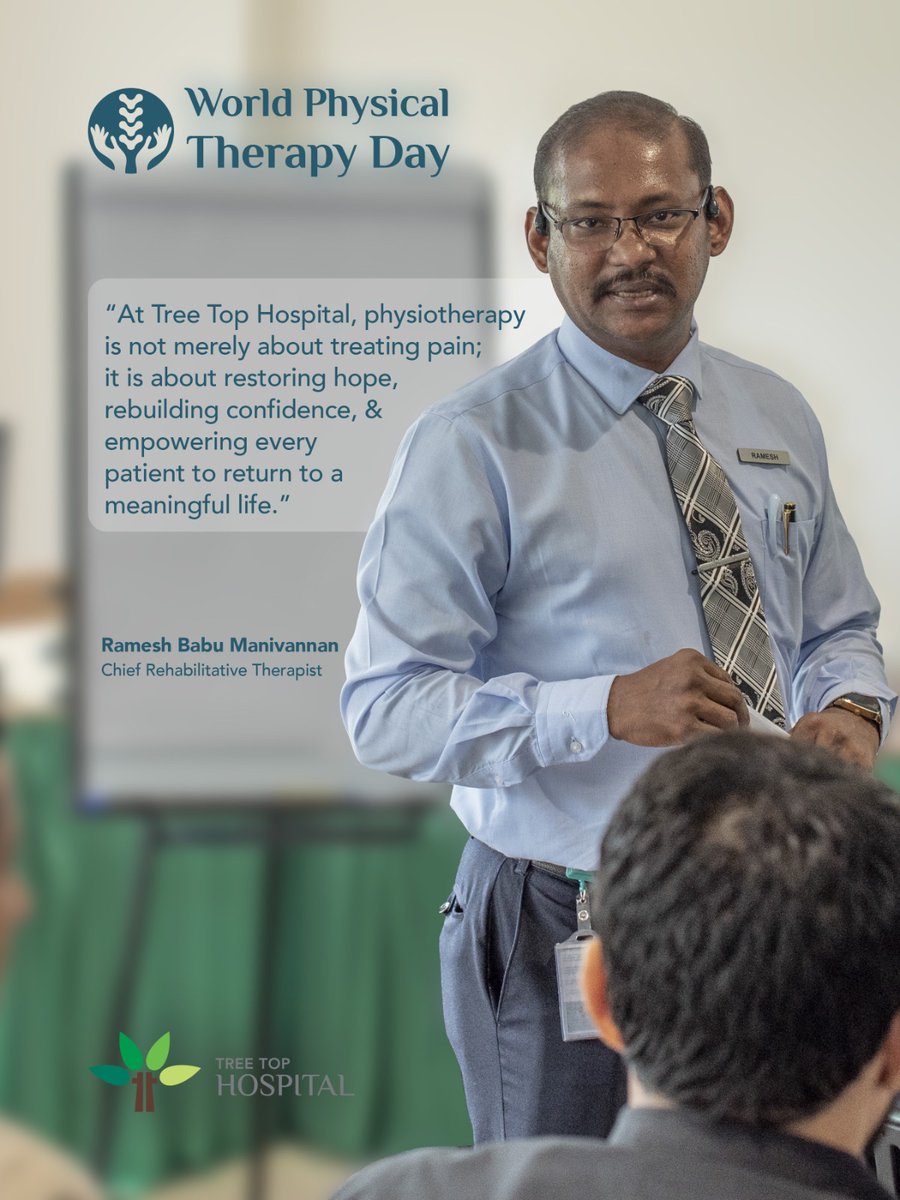 World Physical Therapy Day

"At Tree Top Hospital, physiotherapy is not merely about treating pain; it is about restoring hope, rebuilding confidence, & empowering every patient to return to a meaningful life."

RAMESH

Ramesh Babu Manivannan
Chief Rehabilitative Therapist

TREE TOP HOSPITAL